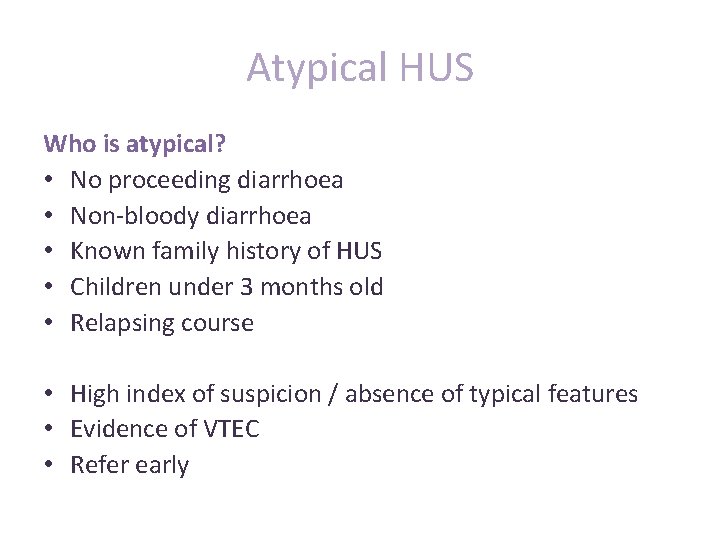 Atypical HUS

Who is atypical?

• No proceeding diarrhoea
• Non-bloody diarrhoea
• Known family history of HUS
• Children under 3 months old
• Relapsing course

• High index of suspicion / absence of typical features
• Evidence of VTEC
• Refer early